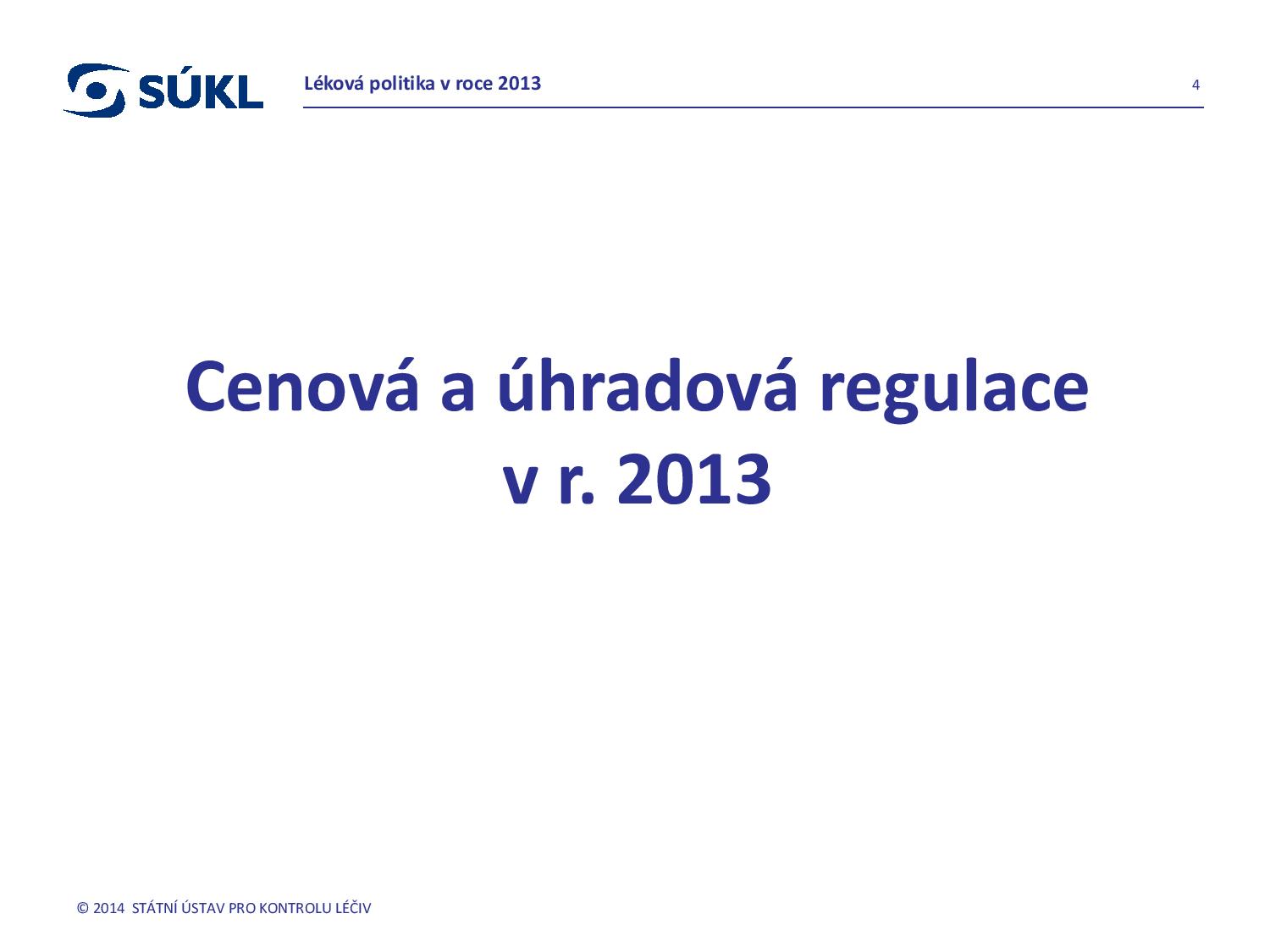 SÚKL

Léková politika v roce 2013

4

Cenová a úhradová regulace v r. 2013

© 2014 STÁTNÍ ÚSTAV PRO KONTROLU LÉČIV